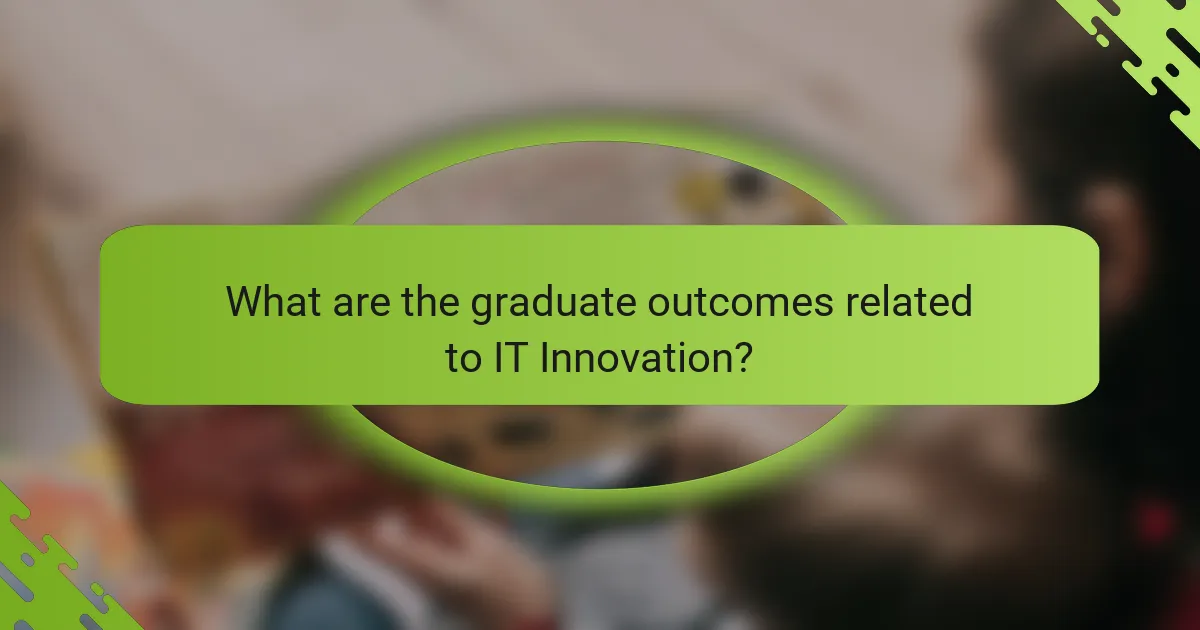 What are the graduate outcomes related to IT Innovation?